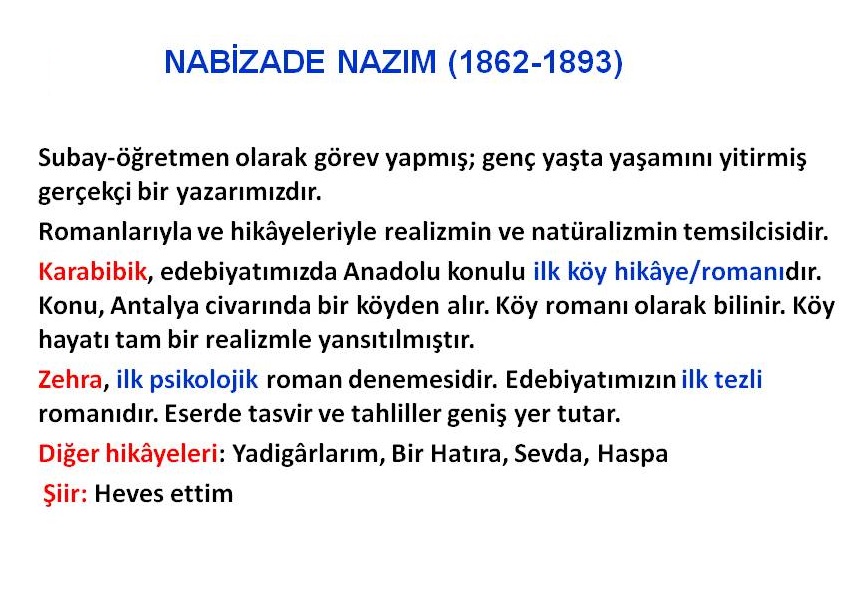 NABİZADE NAZIM (1862-1893)

Subay-öğretmen olarak görev yapmış; genç yaşta yaşamını yitirmiş gerçekçi bir yazarımızdır.

Romanlarıyla ve hikâyeleriyle realizmin ve natüralizmin temsilcisidir.

Karabibik, edebiyatımızda Anadolu konulu ilk köy hikâye/romanıdır. Konu, Antalya civarında bir köyden alır. Köy romanı olarak bilinir. Köy hayatı tam bir realizmle yansıtılmıştır.

Zehra, ilk psikolojik roman denemesidir. Edebiyatımızın ilk tezli romanıdır. Eserde tasvir ve tahliller geniş yer tutar.

Diğer hikâyeleri: Yadigârlarım, Bir Hatıra, Sevda, Haspa

Şiir: Heves ettim